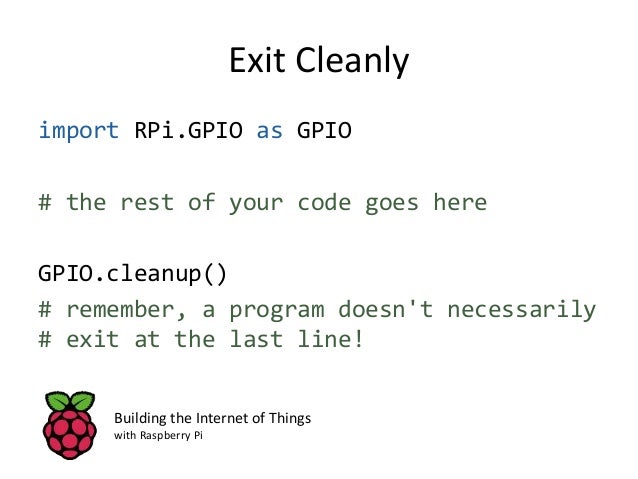 Exit Cleanly

import RPi.GPIO as GPIO

# the rest of your code goes here

GPIO.cleanup()
# remember, a program doesn't necessarily
# exit at the last line!

Building the Internet of Things
with Raspberry Pi